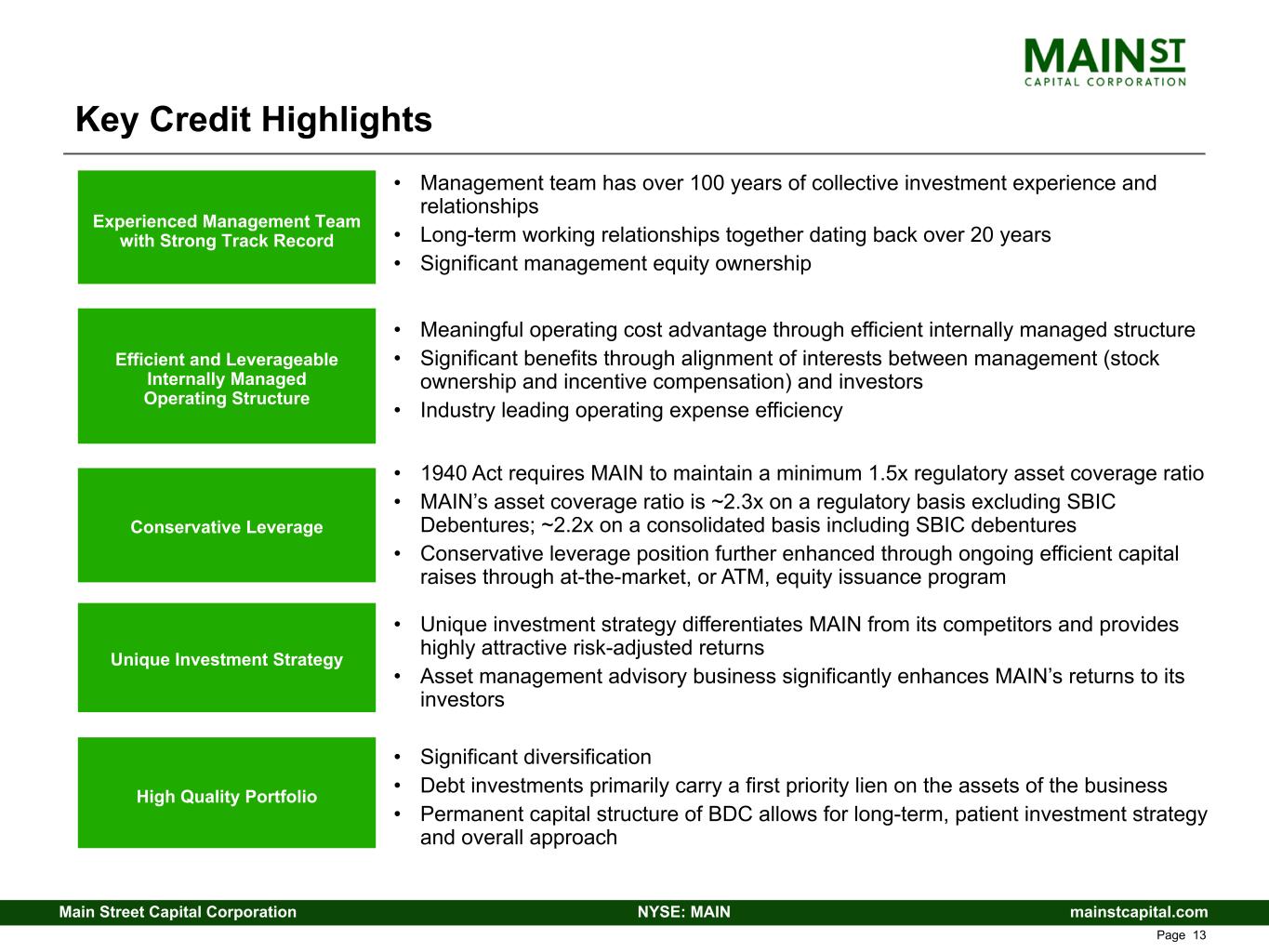 MAIN ST
CAPITAL CORPORATION

Key Credit Highlights

Experienced Management Team with Strong Track Record

• Management team has over 100 years of collective investment experience and relationships
• Long-term working relationships together dating back over 20 years
• Significant management equity ownership

Efficient and Leverageable Internally Managed Operating Structure

• Meaningful operating cost advantage through efficient internally managed structure
• Significant benefits through alignment of interests between management (stock ownership and incentive compensation) and investors
• Industry leading operating expense efficiency

Conservative Leverage

• 1940 Act requires MAIN to maintain a minimum 1.5x regulatory asset coverage ratio
• MAIN's asset coverage ratio is ~2.3x on a regulatory basis excluding SBIC Debentures; ~2.2x on a consolidated basis including SBIC debentures
• Conservative leverage position further enhanced through ongoing efficient capital raises through at-the-market, or ATM, equity issuance program

Unique Investment Strategy

• Unique investment strategy differentiates MAIN from its competitors and provides highly attractive risk-adjusted returns
• Asset management advisory business significantly enhances MAIN's returns to its investors

High Quality Portfolio

• Significant diversification
• Debt investments primarily carry a first priority lien on the assets of the business
• Permanent capital structure of BDC allows for long-term, patient investment strategy and overall approach

Main Street Capital Corporation NYSE: MAIN mainstcapital.com

Page 13